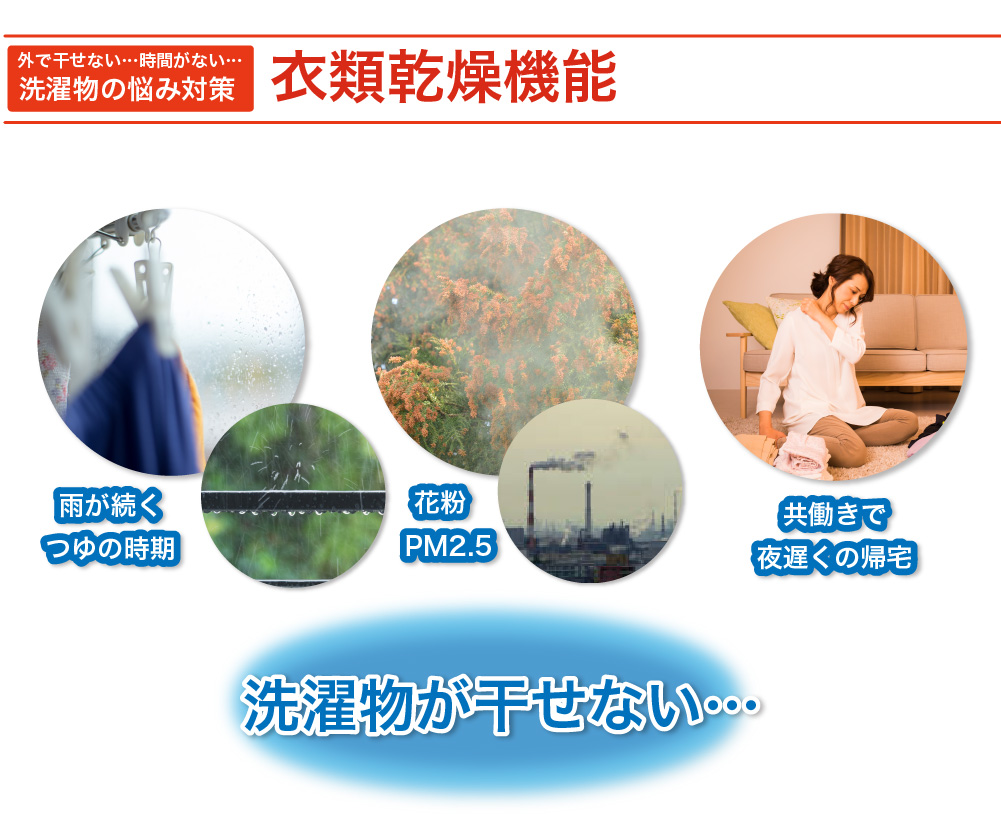 外で干せない…時間がない…
洗濯物の悩み対策

衣類乾燥機能

雨が続く
つゆの時期

花粉
PM2.5

共働きで
夜遅くの帰宅

洗濯物が干せない…